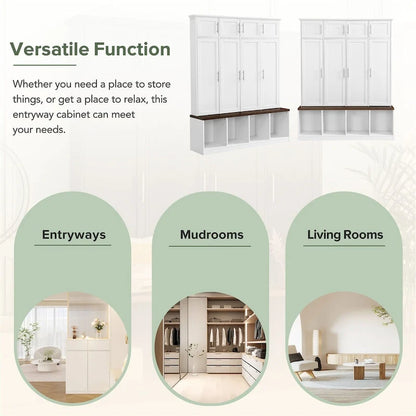 Versatile Function

Whether you need a place to store things, or get a place to relax, this entryway cabinet can meet your needs.

Entryways

Mudrooms

Living Rooms